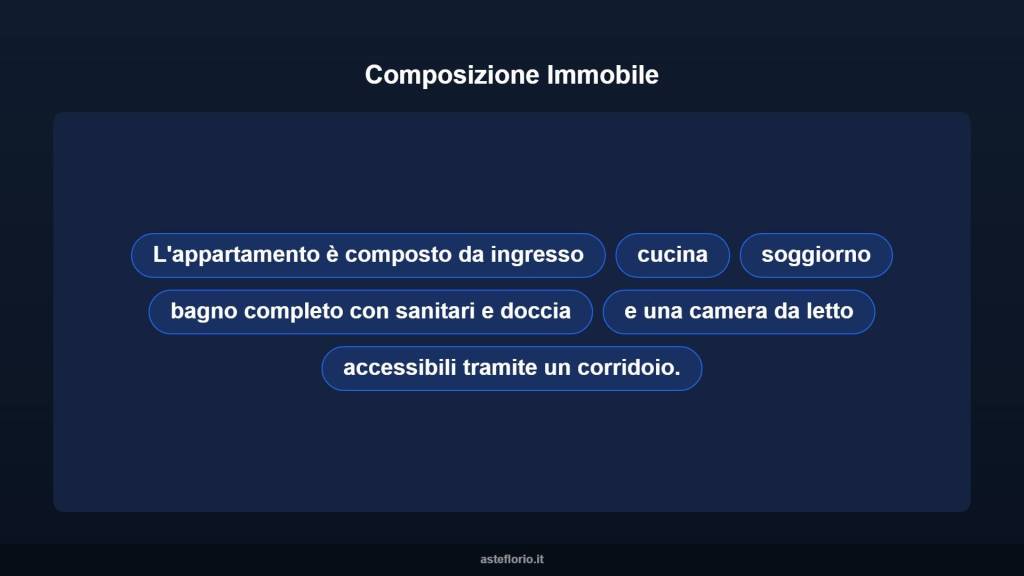 Composizione Immobile

L'appartamento è composto da ingresso

cucina

soggiorno

bagno completo con sanitari e doccia

e una camera da letto

accessibili tramite un corridoio.

asteflorio.it